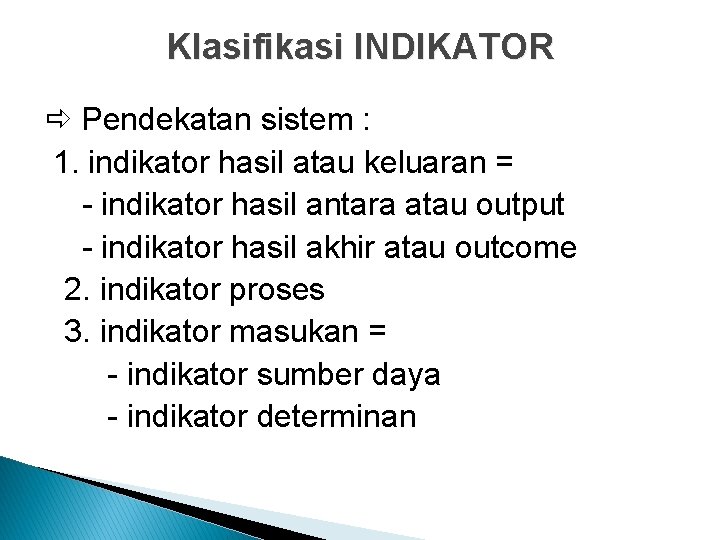 Klasifikasi INDIKATOR

⇨ Pendekatan sistem :
1. indikator hasil atau keluaran =
- indikator hasil antara atau output
- indikator hasil akhir atau outcome
2. indikator proses
3. indikator masukan =
- indikator sumber daya
- indikator determinan